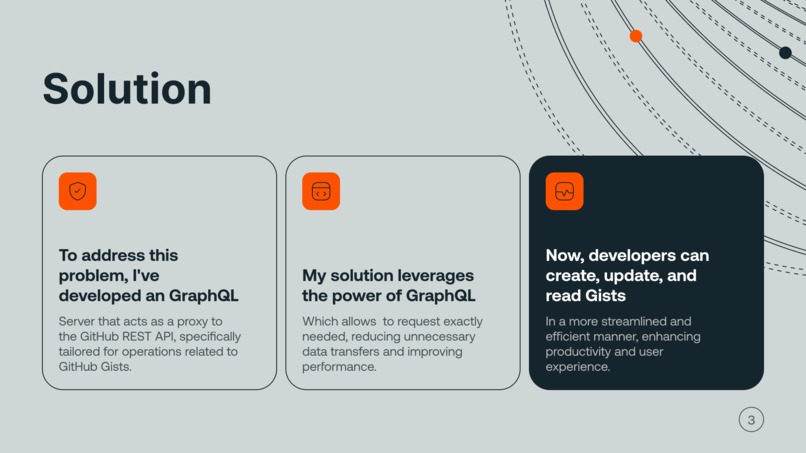 Solution

To address this problem, I've developed an GraphQL

Server that acts as a proxy to the GitHub REST API, specifically tailored for operations related to GitHub Gists.

My solution leverages the power of GraphQL

Which allows  to request exactly needed, reducing unnecessary data transfers and improving performance.

Now, developers can create, update, and read Gists

In a more streamlined and efficient manner, enhancing productivity and user experience.

3